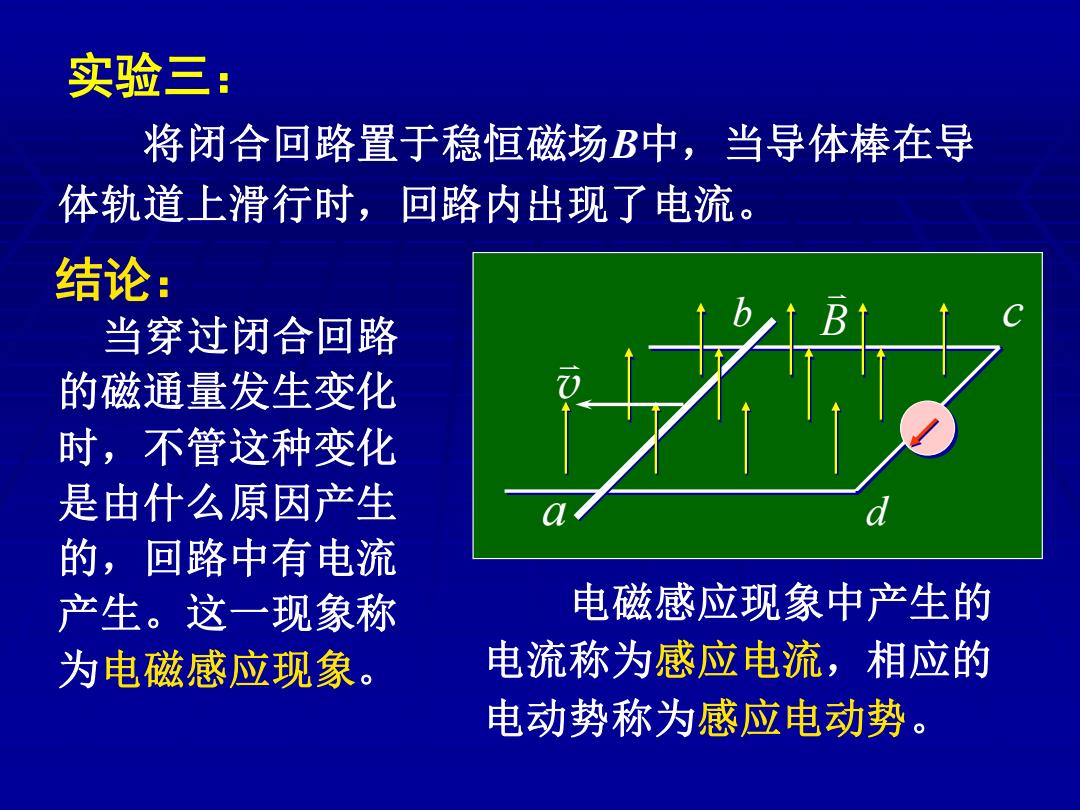 实验三：

将闭合回路置于稳恒磁场$B$中，当导体棒在导体轨道上滑行时，回路内出现了电流。

结论：

当穿过闭合回路的磁通量发生变化时，不管这种变化是由什么原因产生的，回路中有电流产生。这一现象称为电磁感应现象。

$b$ $\vec{B}$ $c$ $\vec{v}$ $a$ $d$

电磁感应现象中产生的电流称为感应电流，相应的电动势称为感应电动势。